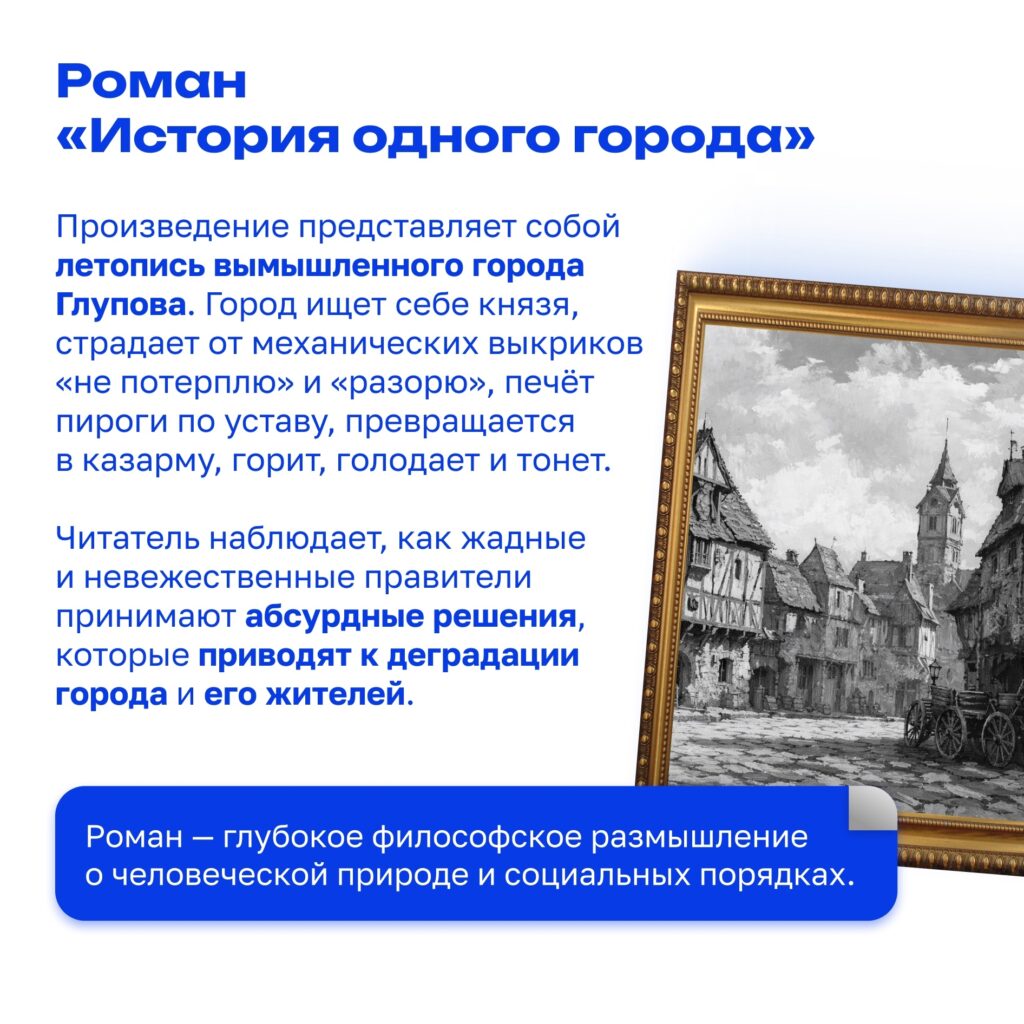 Роман
«История одного города»

Произведение представляет собой летопись вымышленного города Глупова. Город ищет себе князя, страдает от механических выкриков «не потерплю» и «разорю», печёт пироги по уставу, превращается в казарму, горит, голодает и тонет.

Читатель наблюдает, как жадные и невежественные правители принимают абсурдные решения, которые приводят к деградации города и его жителей.

Роман — глубокое философское размышление о человеческой природе и социальных порядках.